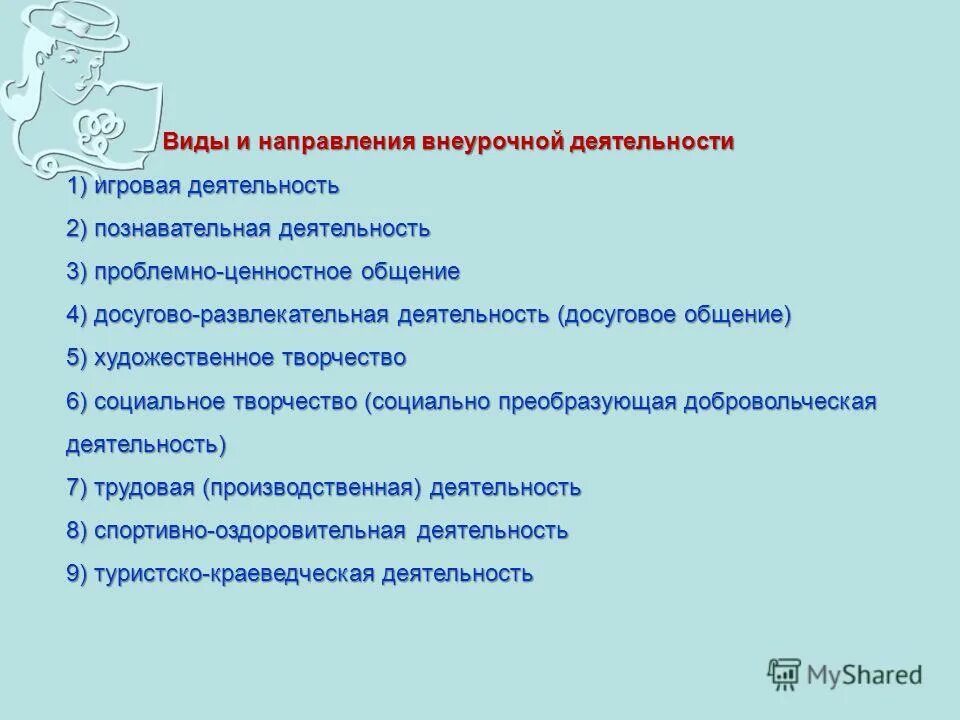 Виды и направления внеурочной деятельности

1) игровая деятельность

2) познавательная деятельность

3) проблемно-ценностное общение

4) досугово-развлекательная деятельность (досуговое общение)

5) художественное творчество

6) социальное творчество (социально преобразующая добровольческая деятельность)

7) трудовая (производственная) деятельность

8) спортивно-оздоровительная деятельность

9) туристско-краеведческая деятельность

MyShared